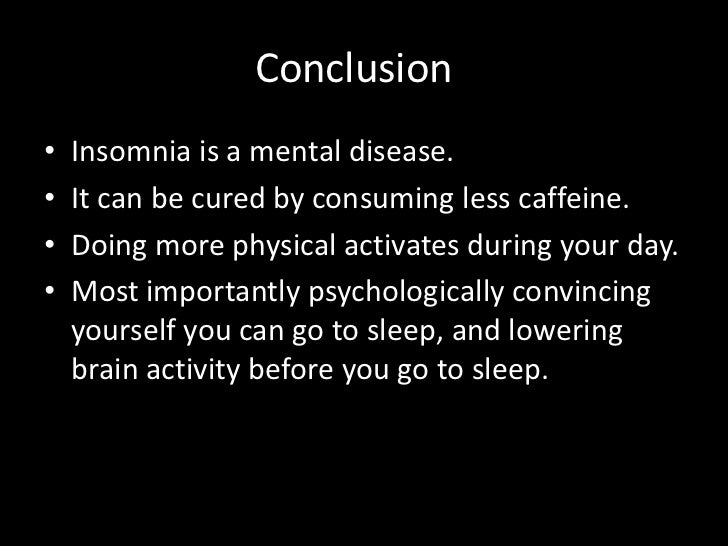 Conclusion

• Insomnia is a mental disease.
• It can be cured by consuming less caffeine.
• Doing more physical activates during your day.
• Most importantly psychologically convincing yourself you can go to sleep, and lowering brain activity before you go to sleep.